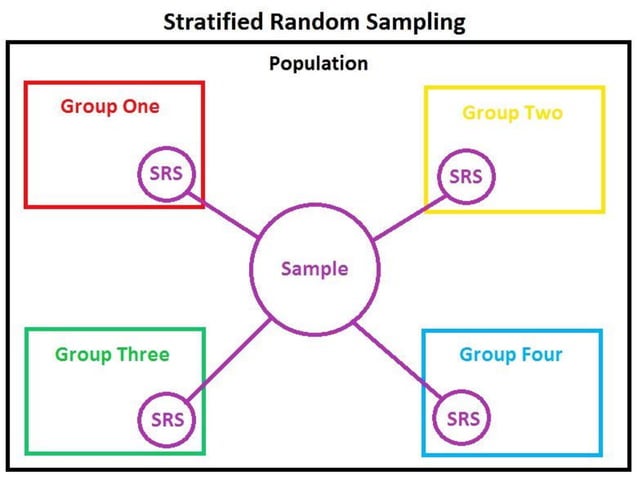 Stratified Random Sampling

Population

Group One

SRS

Group Two

SRS

Sample

Group Three

SRS

Group Four

SRS